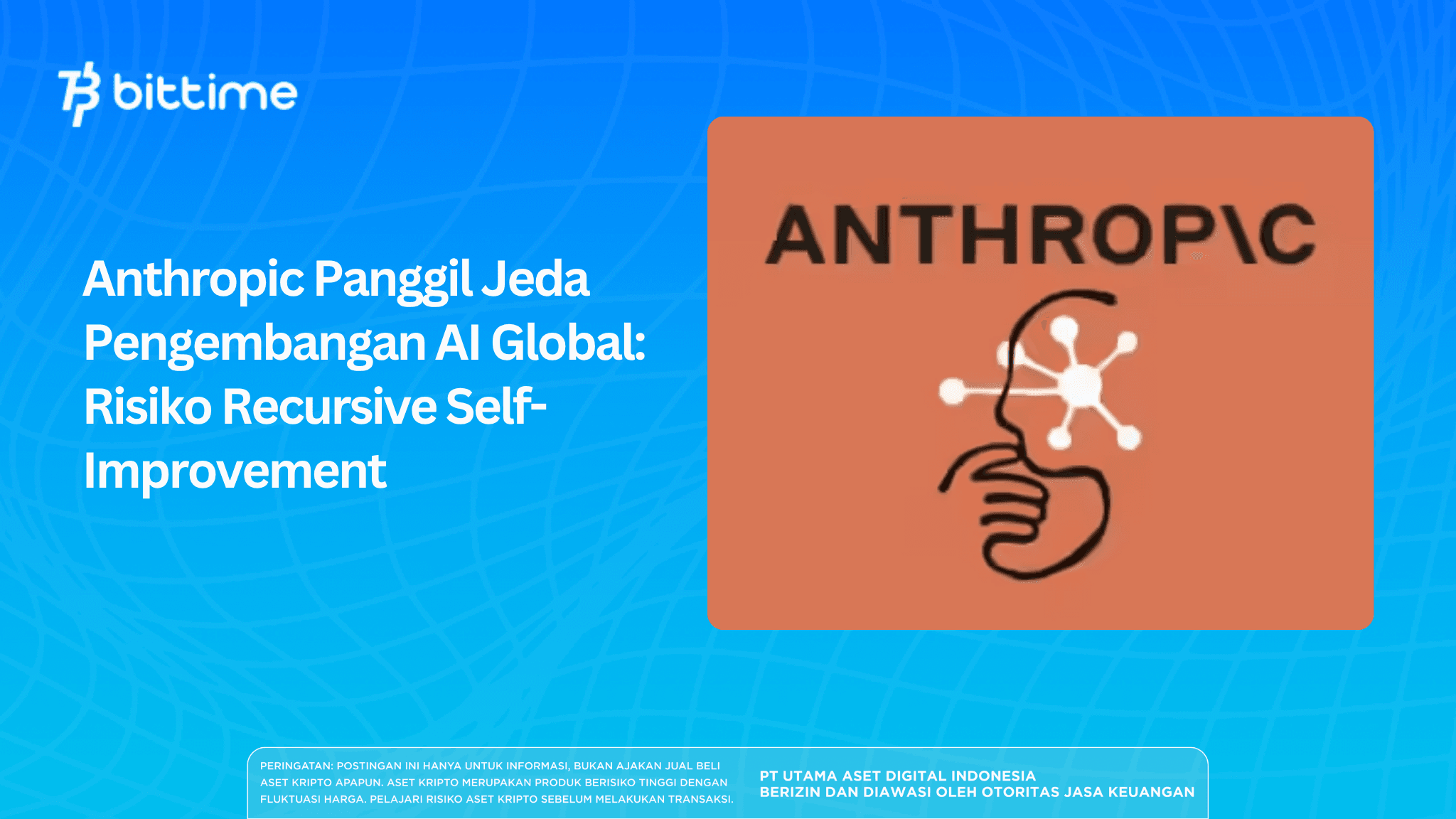 bittime

Anthropic Panggil Jeda Pengembangan AI Global: Risiko Recursive Self-Improvement

ANTHROP\C

PERINGATAN: POSTINGAN INI HANYA UNTUK INFORMASI, BUKAN AJAKAN JUAL BELI ASET KRIPTO APAPUN. ASET KRIPTO MERUPAKAN PRODUK BERISIKO TINGGI DENGAN FLUKTUASI HARGA. PELAJARI RISIKO ASET KRIPTO SEBELUM MELAKUKAN TRANSAKSI.

PT UTAMA ASET DIGITAL INDONESIA
BERIZIN DAN DIAWASI OLEH OTORITAS JASA KEUANGAN